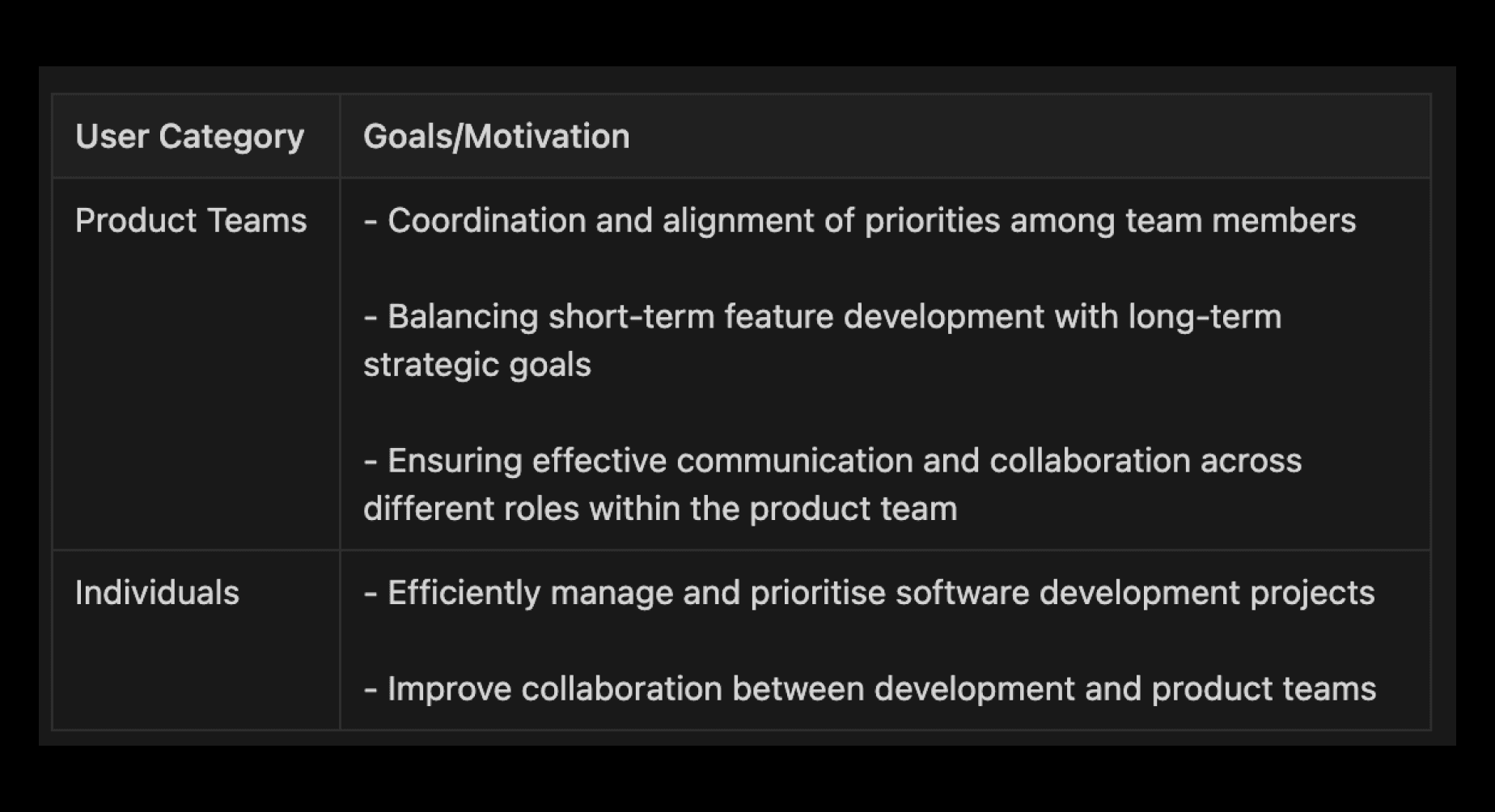 | User Category | Goals/Motivation |
|---|---|
| Product Teams | - Coordination and alignment of priorities among team members<br><br>- Balancing short-term feature development with long-term strategic goals<br><br>- Ensuring effective communication and collaboration across different roles within the product team |
| Individuals | - Efficiently manage and prioritise software development projects<br><br>- Improve collaboration between development and product teams |